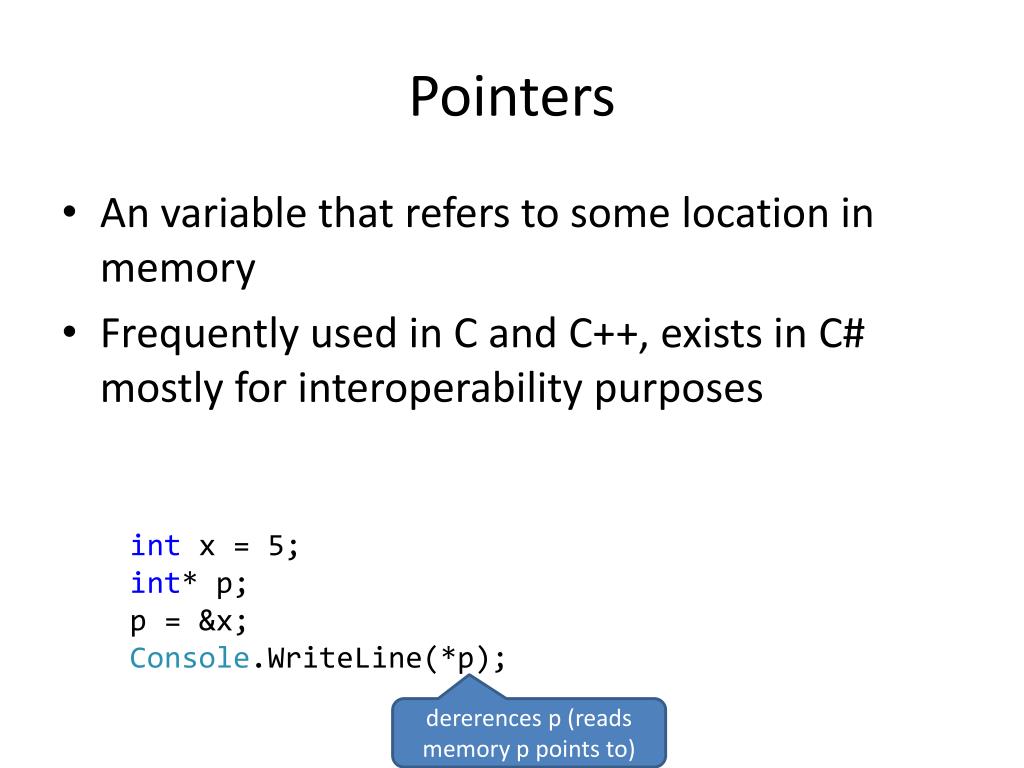 Pointers

• An variable that refers to some location in memory
• Frequently used in C and C++, exists in C# mostly for interoperability purposes

int x = 5;
int* p;
p = &x;
Console.WriteLine(*p);

dererences p (reads memory p points to)